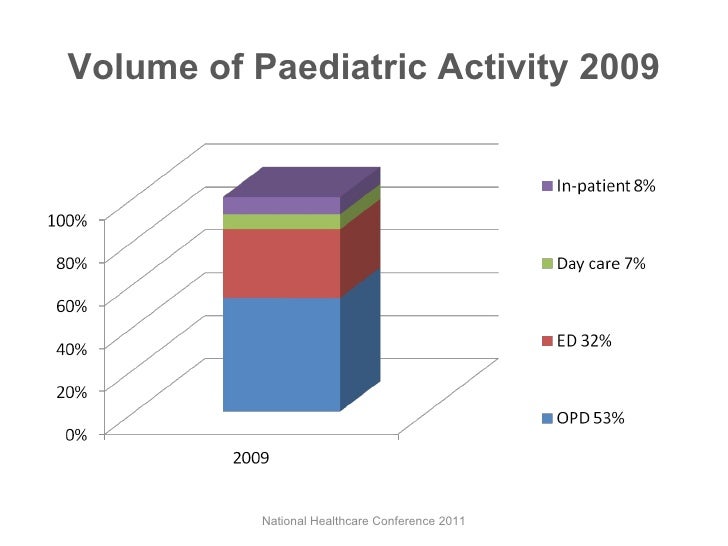 Volume of Paediatric Activity 2009

100%
80%
60%
40%
20%
0%

2009

In-patient 8%
Day care 7%
ED 32%
OPD 53%

National Healthcare Conference 2011